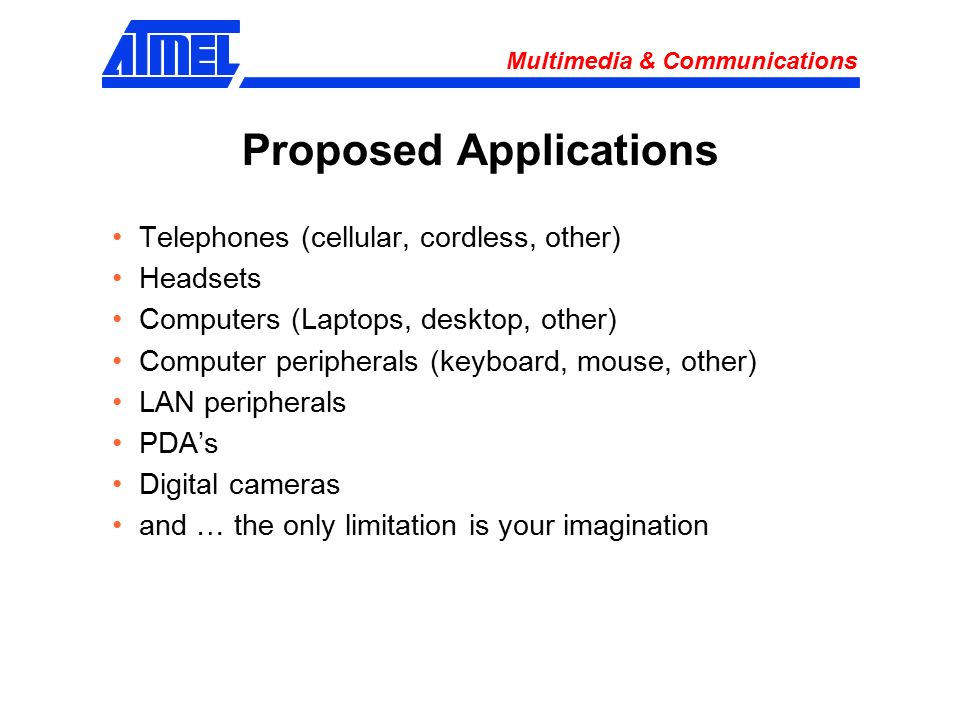 ATMEL

Multimedia & Communications

Proposed Applications

• Telephones (cellular, cordless, other)
• Headsets
• Computers (Laptops, desktop, other)
• Computer peripherals (keyboard, mouse, other)
• LAN peripherals
• PDA's
• Digital cameras
• and … the only limitation is your imagination